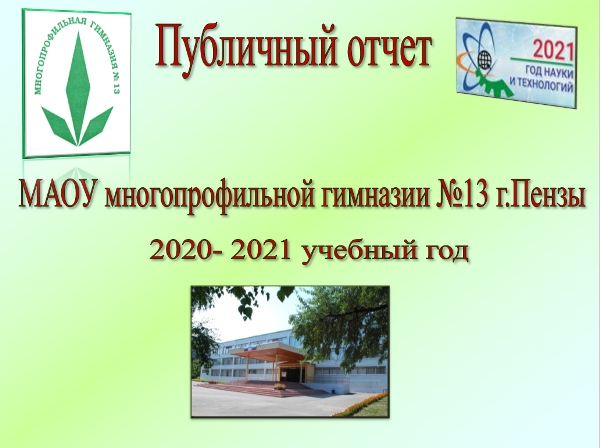 МНОГОПРОФИЛЬНАЯ ГИМНАЗИЯ № 13

Публичный отчет

2021
ГОД НАУКИ
И ТЕХНОЛОГИЙ

МАОУ многопрофильной гимназии №13 г.Пензы

2020- 2021 учебный год